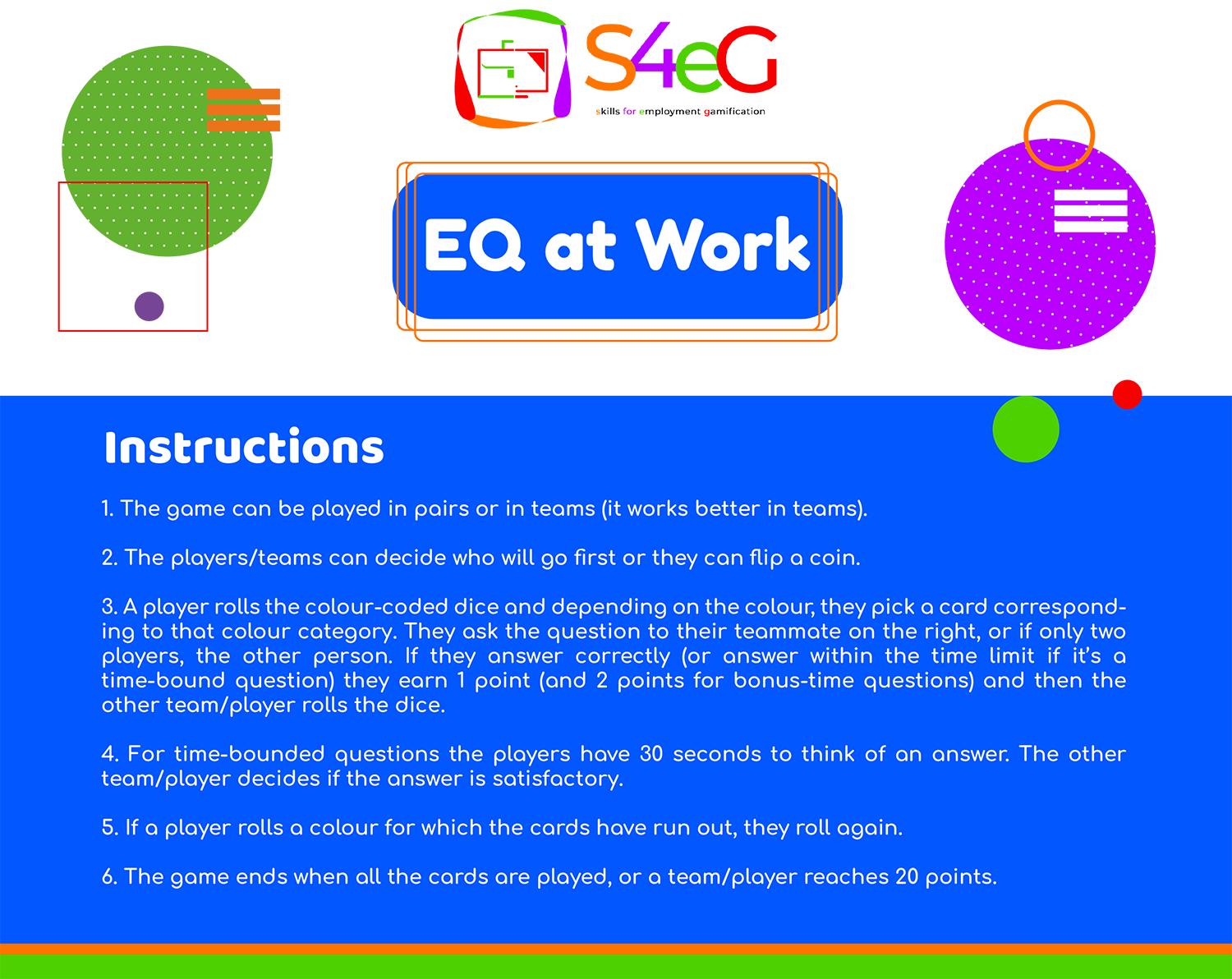 S4eG
skills for employment gamification

EQ at Work

Instructions

1. The game can be played in pairs or in teams (it works better in teams).

2. The players/teams can decide who will go first or they can flip a coin.

3. A player rolls the colour-coded dice and depending on the colour, they pick a card corresponding to that colour category. They ask the question to their teammate on the right, or if only two players, the other person. If they answer correctly (or answer within the time limit if it's a time-bound question) they earn 1 point (and 2 points for bonus-time questions) and then the other team/player rolls the dice.

4. For time-bounded questions the players have 30 seconds to think of an answer. The other team/player decides if the answer is satisfactory.

5. If a player rolls a colour for which the cards have run out, they roll again.

6. The game ends when all the cards are played, or a team/player reaches 20 points.